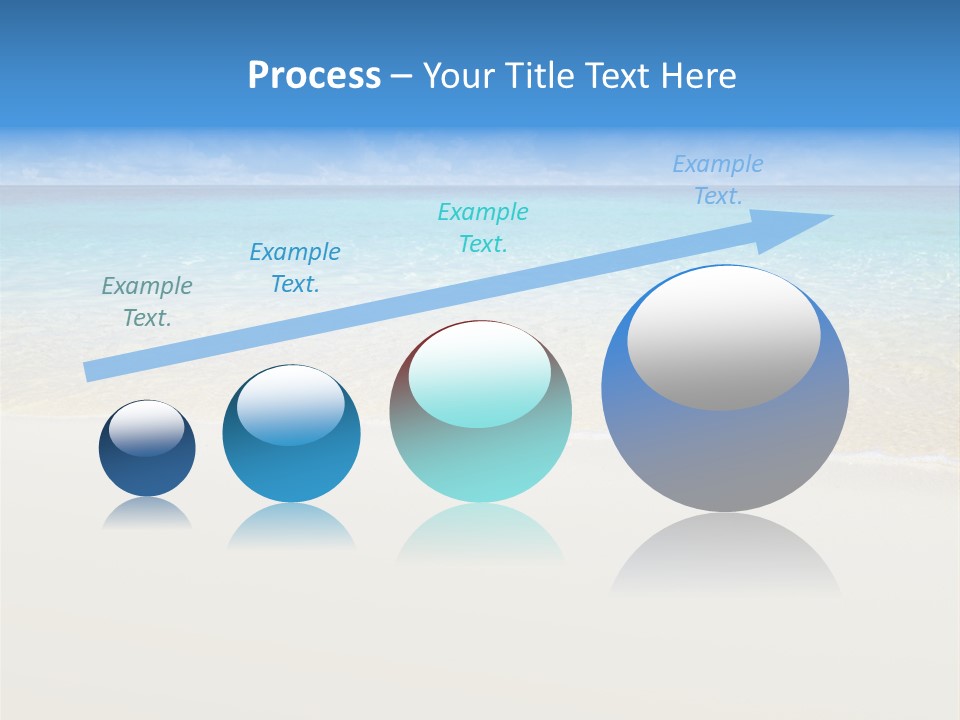 Process – Your Title Text Here

Example Text.

Example Text.

Example Text.

Example Text.